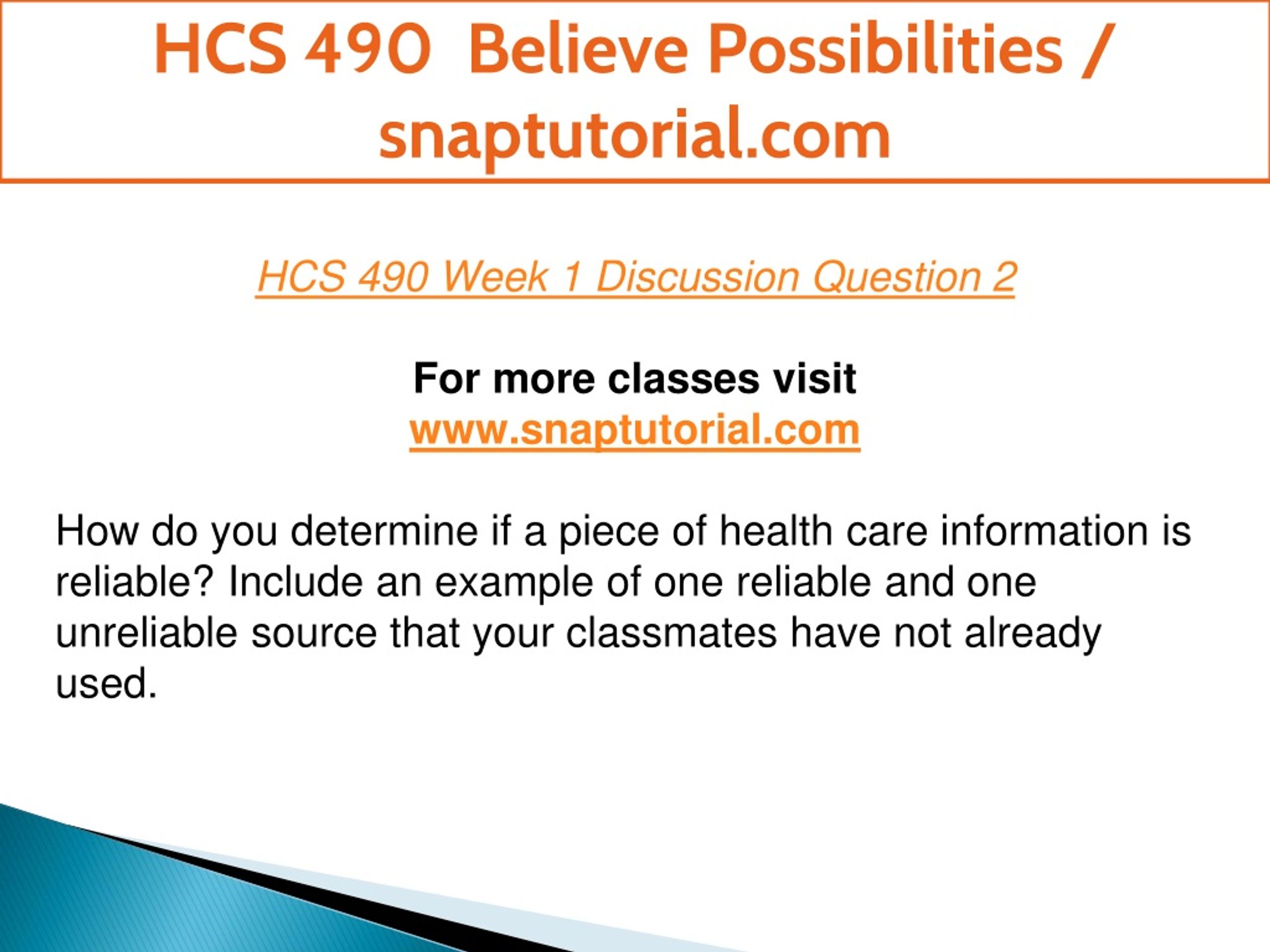 HCS 490 Believe Possibilities / snaptutorial.com

HCS 490 Week 1 Discussion Question 2

For more classes visit
www.snaptutorial.com

How do you determine if a piece of health care information is reliable? Include an example of one reliable and one unreliable source that your classmates have not already used.